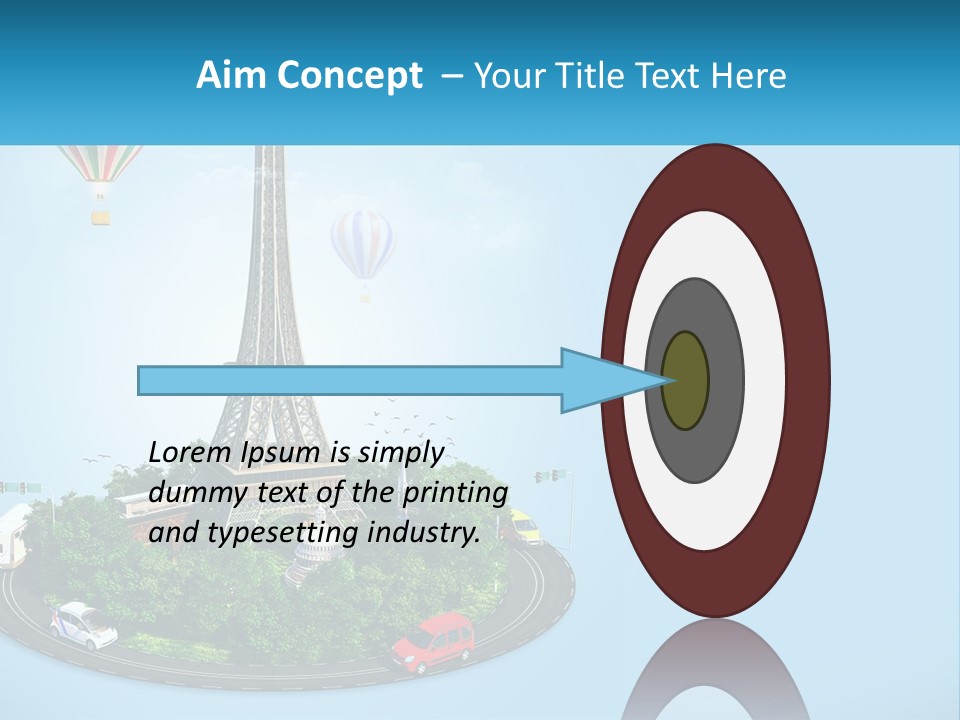 Aim Concept – Your Title Text Here

Lorem Ipsum is simply dummy text of the printing and typesetting industry.